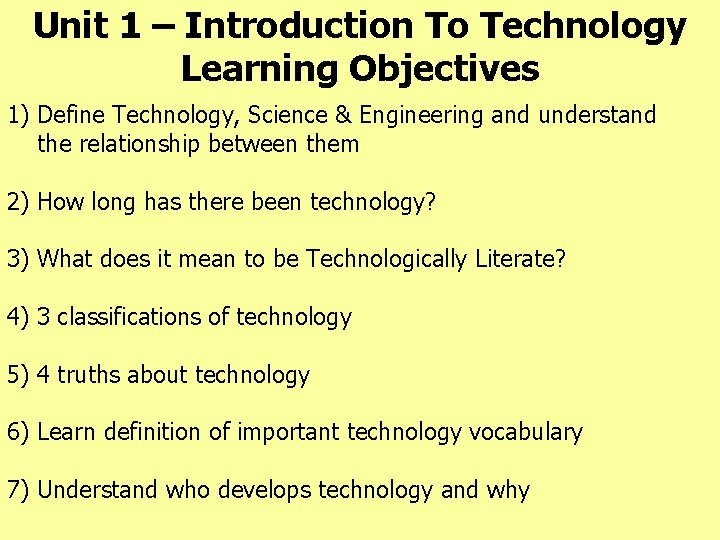 Unit 1 – Introduction To Technology
Learning Objectives

1) Define Technology, Science & Engineering and understand the relationship between them

2) How long has there been technology?

3) What does it mean to be Technologically Literate?

4) 3 classifications of technology

5) 4 truths about technology

6) Learn definition of important technology vocabulary

7) Understand who develops technology and why